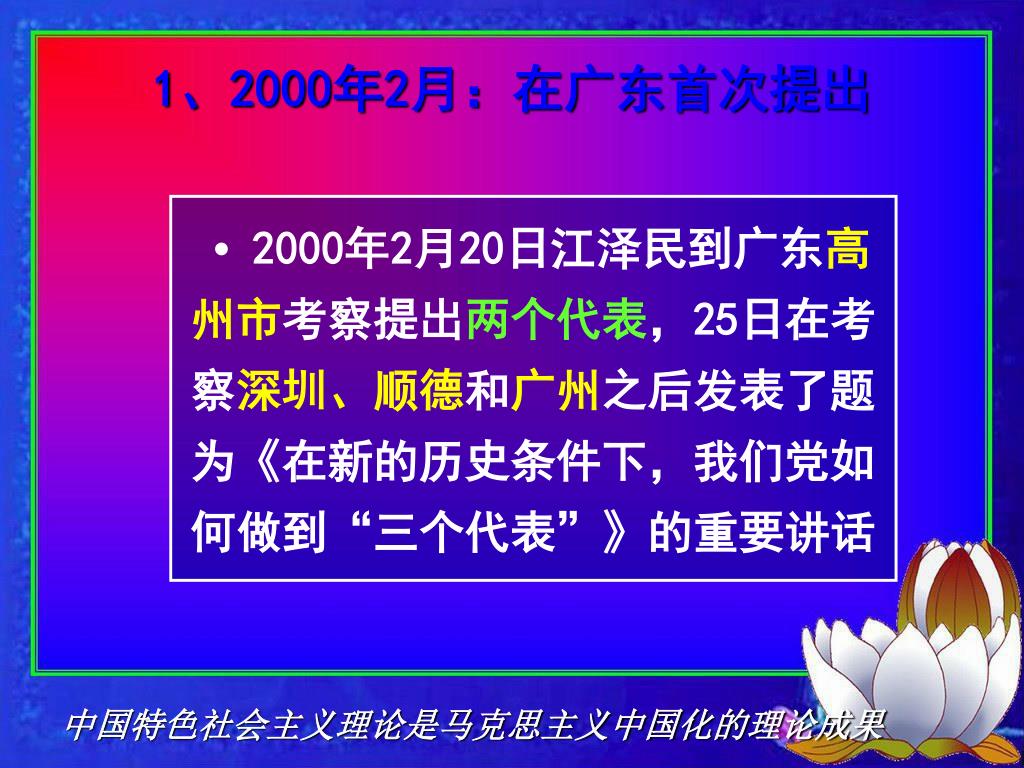 1、2000年2月：在广东首次提出

• 2000年2月20日江泽民到广东高州市考察提出两个代表，25日在考察深圳、顺德和广州之后发表了题为《在新的历史条件下，我们党如何做到“三个代表”》的重要讲话

中国特色社会主义理论是马克思主义中国化的理论成果